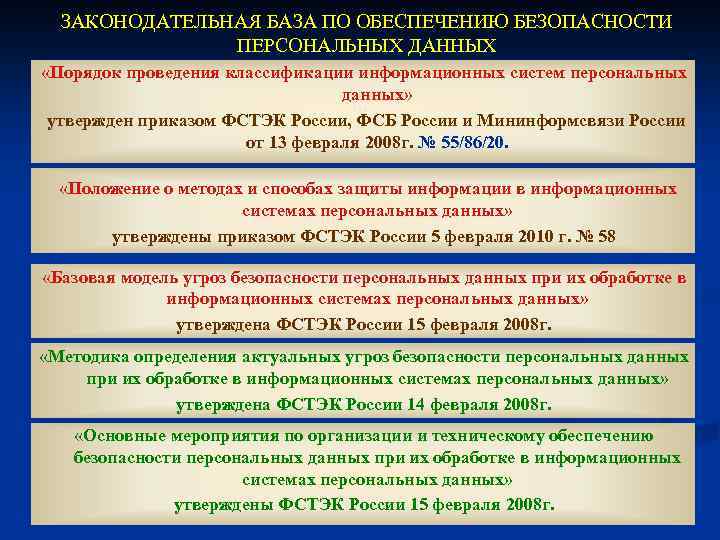 ЗАКОНОДАТЕЛЬНАЯ БАЗА ПО ОБЕСПЕЧЕНИЮ БЕЗОПАСНОСТИ ПЕРСОНАЛЬНЫХ ДАННЫХ

«Порядок проведения классификации информационных систем персональных данных»
утвержден приказом ФСТЭК России, ФСБ России и Мининформсвязи России от 13 февраля 2008г. № 55/86/20.

«Положение о методах и способах защиты информации в информационных системах персональных данных»
утверждены приказом ФСТЭК России 5 февраля 2010 г. № 58

«Базовая модель угроз безопасности персональных данных при их обработке в информационных системах персональных данных»
утверждена ФСТЭК России 15 февраля 2008г.

«Методика определения актуальных угроз безопасности персональных данных при их обработке в информационных системах персональных данных»
утверждена ФСТЭК России 14 февраля 2008г.

«Основные мероприятия по организации и техническому обеспечению безопасности персональных данных при их обработке в информационных системах персональных данных»
утверждены ФСТЭК России 15 февраля 2008г.